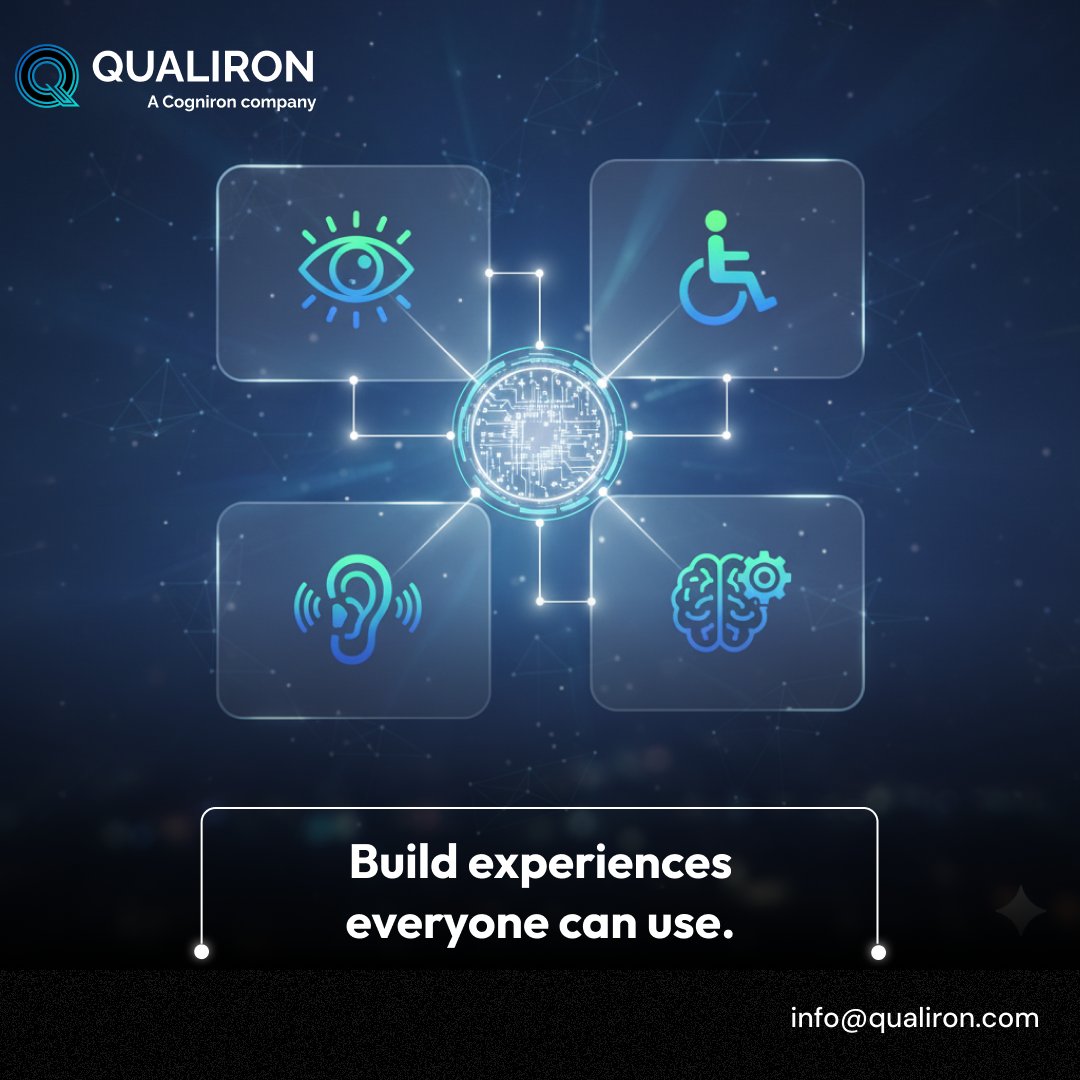 QUALIRON
A Cogniron company

Build experiences everyone can use.

info@qualiron.com